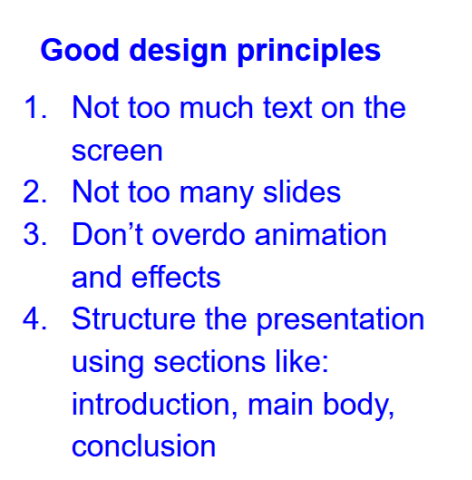 Good design principles

1. Not too much text on the screen
2. Not too many slides
3. Don’t overdo animation and effects
4. Structure the presentation using sections like: introduction, main body, conclusion